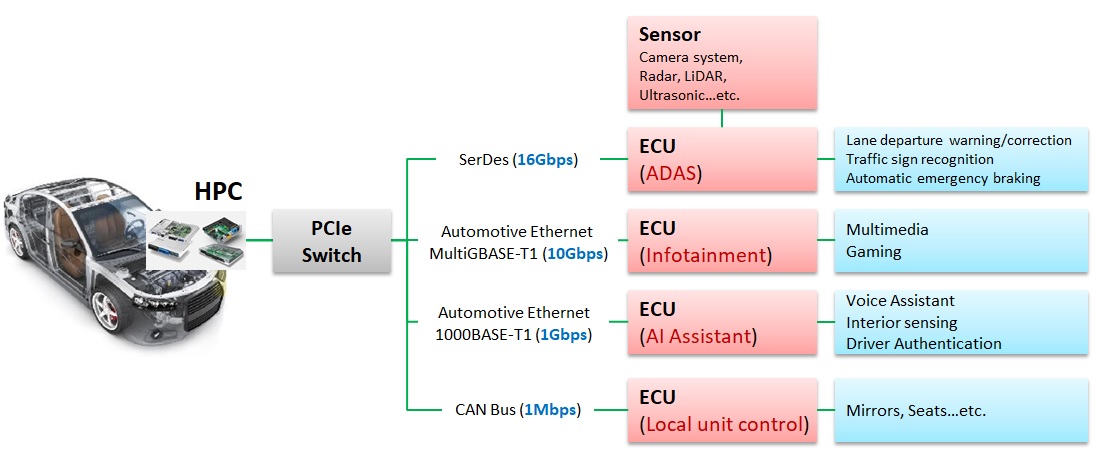 HPC

PCIe Switch

Sensor
Camera system, Radar, LiDAR, Ultrasonic…etc.

SerDes (16Gbps)

ECU (ADAS)

Lane departure warning/correction
Traffic sign recognition
Automatic emergency braking

Automotive Ethernet MultiGBASE-T1 (10Gbps)

ECU (Infotainment)

Multimedia
Gaming

Automotive Ethernet 1000BASE-T1 (1Gbps)

ECU (AI Assistant)

Voice Assistant
Interior sensing
Driver Authentication

CAN Bus (1Mbps)

ECU (Local unit control)

Mirrors, Seats…etc.